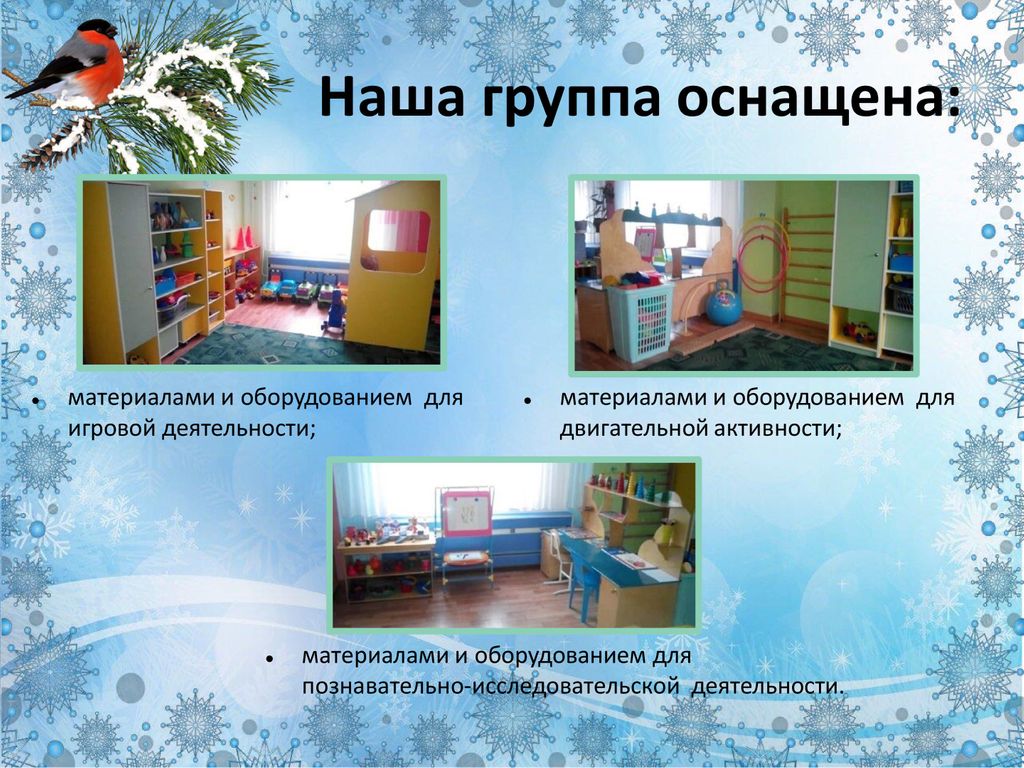 Наша группа оснащена:

• материалами и оборудованием для игровой деятельности;

• материалами и оборудованием для двигательной активности;

• материалами и оборудованием для познавательно-исследовательской деятельности.